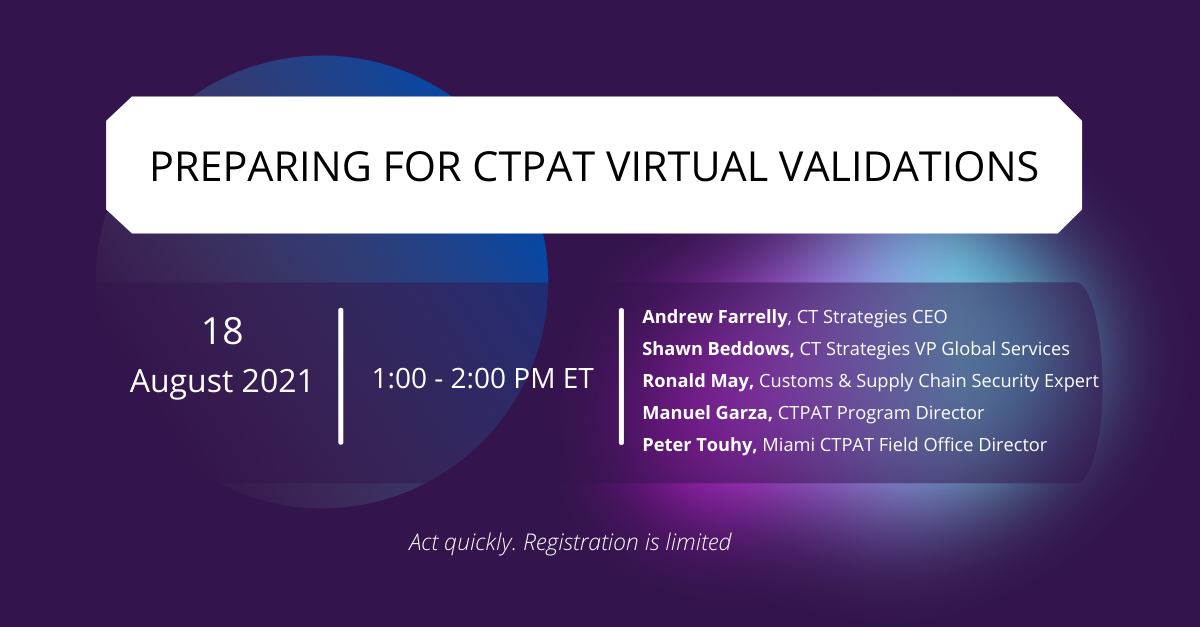 PREPARING FOR CTPAT VIRTUAL VALIDATIONS

18
August 2021

1:00 - 2:00 PM ET

Andrew Farrelly, CT Strategies CEO
Shawn Beddows, CT Strategies VP Global Services
Ronald May, Customs & Supply Chain Security Expert
Manuel Garza, CTPAT Program Director
Peter Touhy, Miami CTPAT Field Office Director

Act quickly. Registration is limited